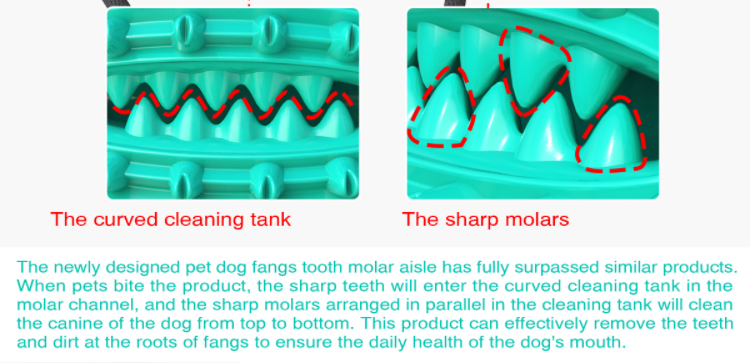 The curved cleaning tank

The sharp molars

The newly designed pet dog fangs tooth molar aisle has fully surpassed similar products. When pets bite the product, the sharp teeth will enter the curved cleaning tank in the molar channel, and the sharp molars arranged in parallel in the cleaning tank will clean the canine of the dog from top to bottom. This product can effectively remove the teeth and dirt at the roots of fangs to ensure the daily health of the dog's mouth.